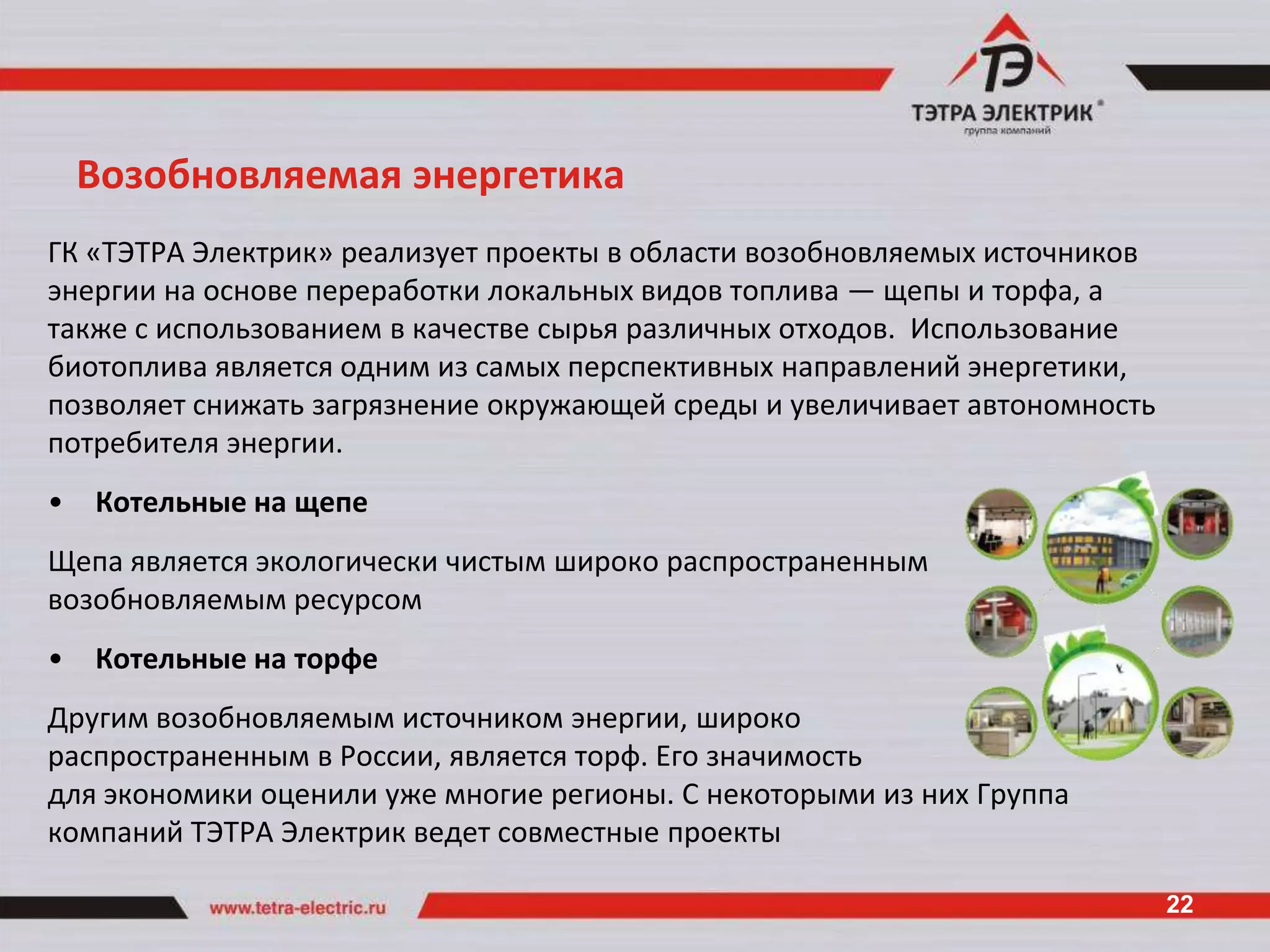 ТЭ
ТЭТРА ЭЛЕКТРИК®
группа компаний

Возобновляемая энергетика

ГК «ТЭТРА Электрик» реализует проекты в области возобновляемых источников энергии на основе переработки локальных видов топлива — щепы и торфа, а также с использованием в качестве сырья различных отходов. Использование биотоплива является одним из самых перспективных направлений энергетики, позволяет снижать загрязнение окружающей среды и увеличивает автономность потребителя энергии.

• Котельные на щепе

Щепа является экологически чистым широко распространенным возобновляемым ресурсом

• Котельные на торфе

Другим возобновляемым источником энергии, широко распространенным в России, является торф. Его значимость для экономики оценили уже многие регионы. С некоторыми из них Группа компаний ТЭТРА Электрик ведет совместные проекты

www.tetra-electric.ru

22